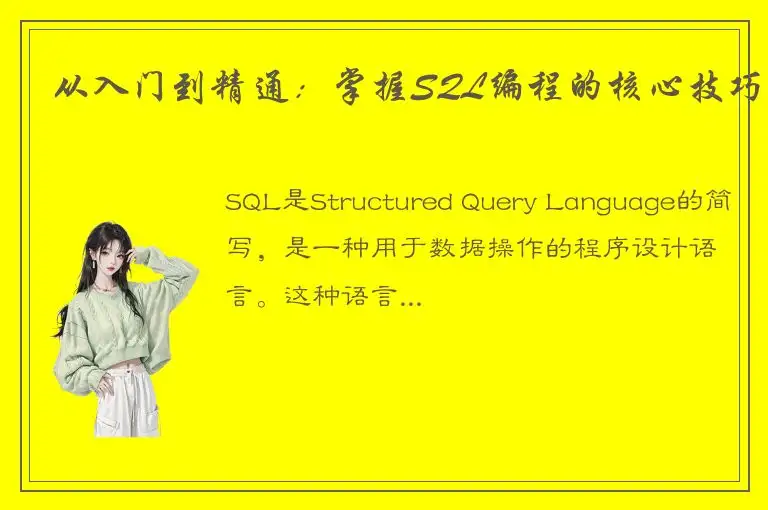 从入门到精通：掌握SQL编程的核心技巧

SQL是Structured Query Language的简写，是一种用于数据操作的程序设计语言。这种语言...